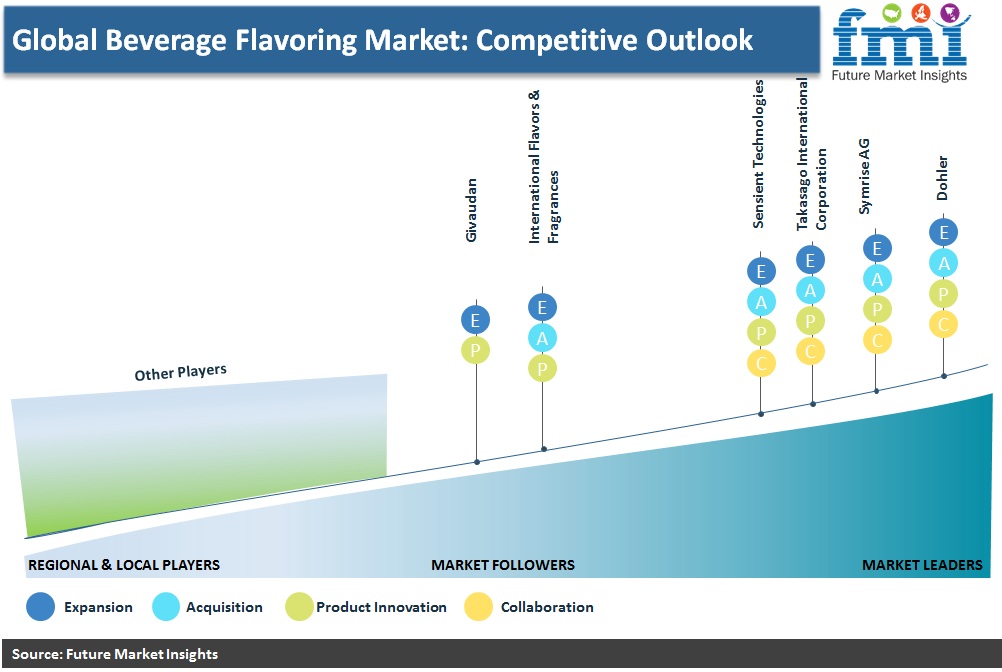 Global Beverage Flavoring Market: Competitive Outlook

fmi
Future Market Insights

Other Players

Givaudan
E
P

International Flavors & Fragrances
E
A
P

Sensient Technologies
E
A
P
C

Takasago International Corporation
E
A
P
C

Symrise AG
E
A
P
C

Dohler
E
A
P
C

REGIONAL & LOCAL PLAYERS
MARKET FOLLOWERS
MARKET LEADERS

Expansion
Acquisition
Product Innovation
Collaboration

Source: Future Market Insights